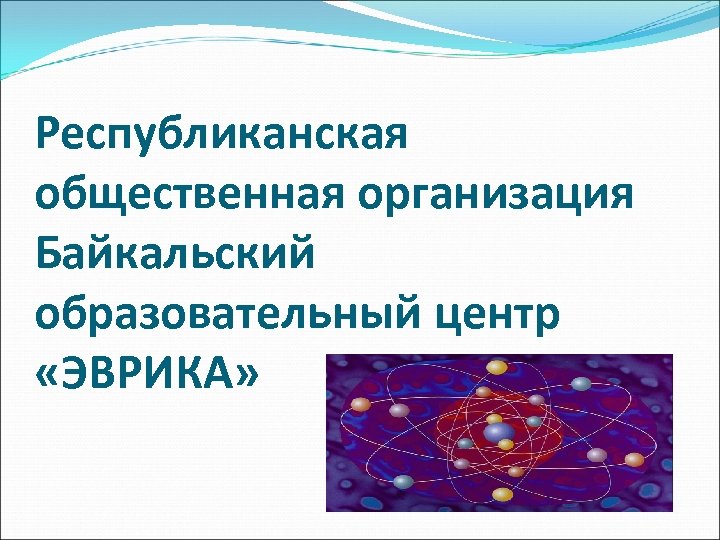 Республиканская общественная организация Байкальский образовательный центр «ЭВРИКА»